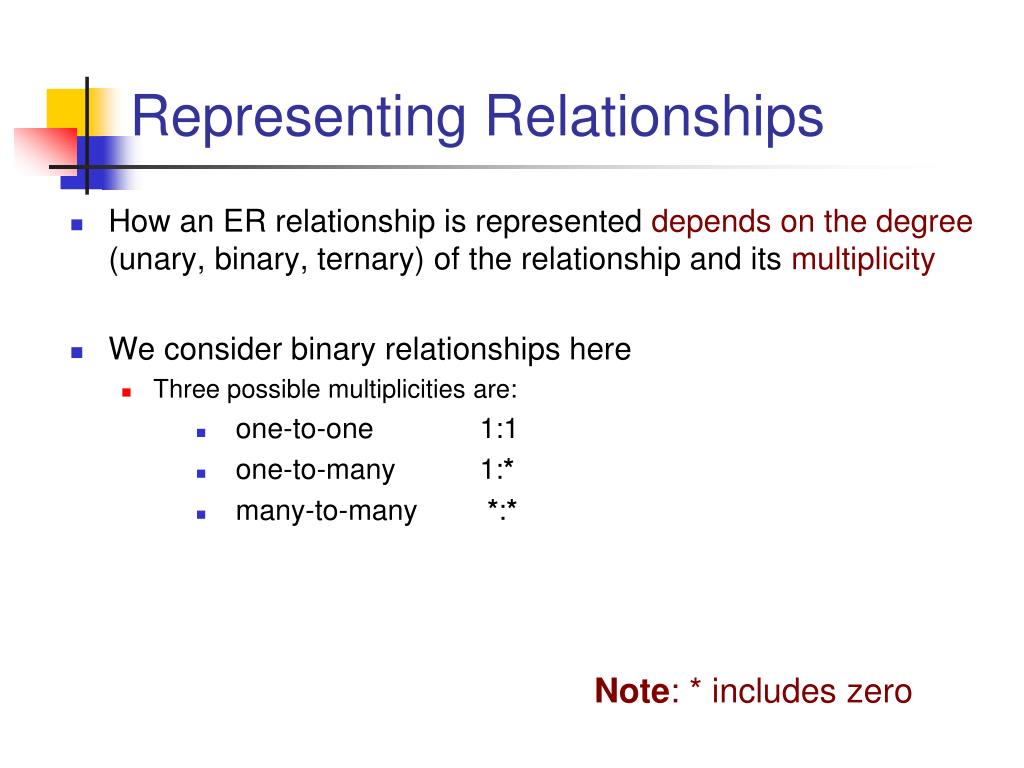 Representing Relationships

How an ER relationship is represented depends on the degree (unary, binary, ternary) of the relationship and its multiplicity

We consider binary relationships here

Three possible multiplicities are:

one-to-one 1:1

one-to-many 1:*

many-to-many *:*

Note: * includes zero